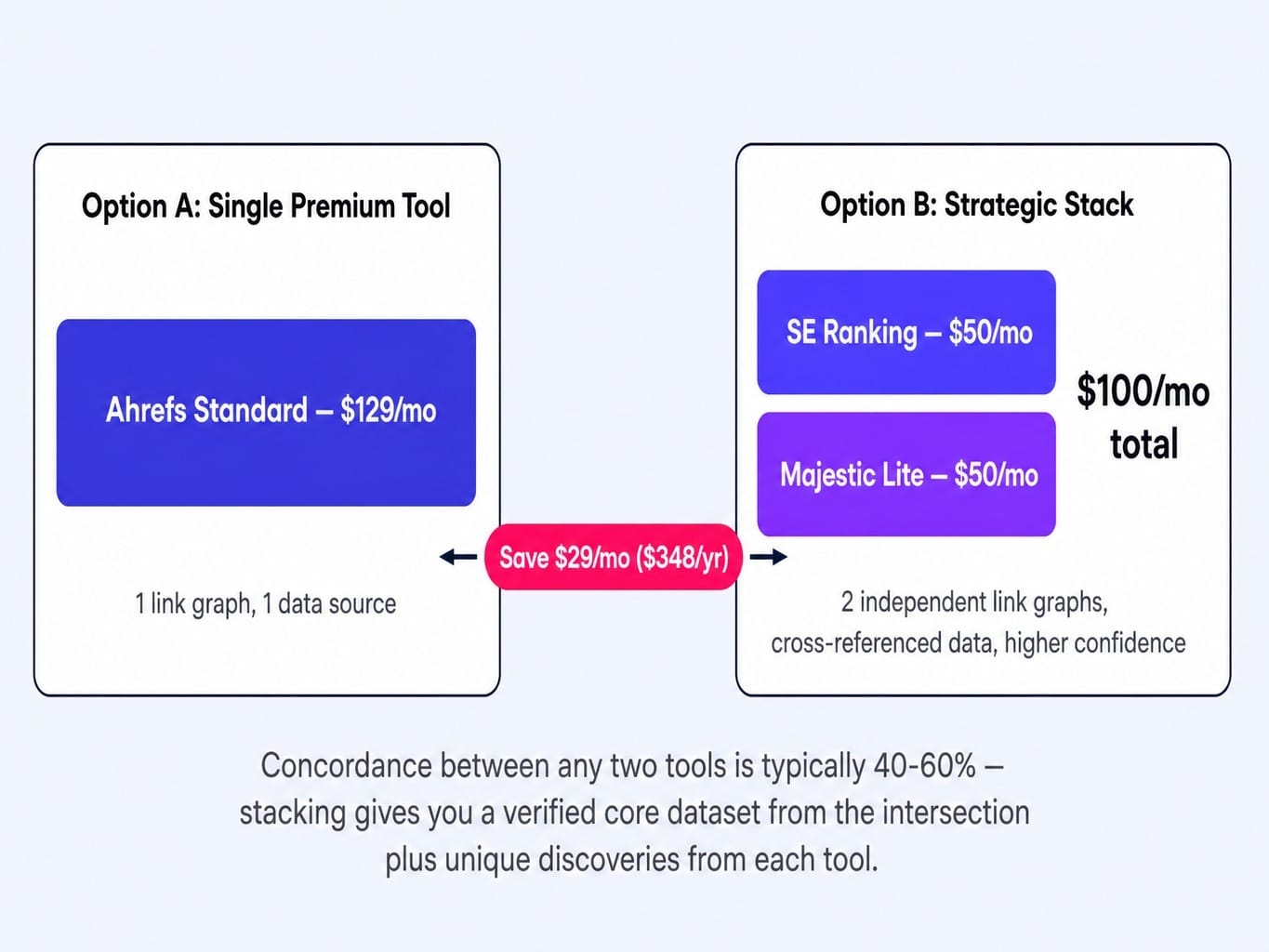 Option A: Single Premium Tool

Ahrefs Standard – $129/mo

1 link graph, 1 data source

Save $29/mo ($348/yr)

Option B: Strategic Stack

SE Ranking – $50/mo

Majestic Lite – $50/mo

$100/mo total

2 independent link graphs, cross-referenced data, higher confidence

Concordance between any two tools is typically 40-60% – stacking gives you a verified core dataset from the intersection plus unique discoveries from each tool.